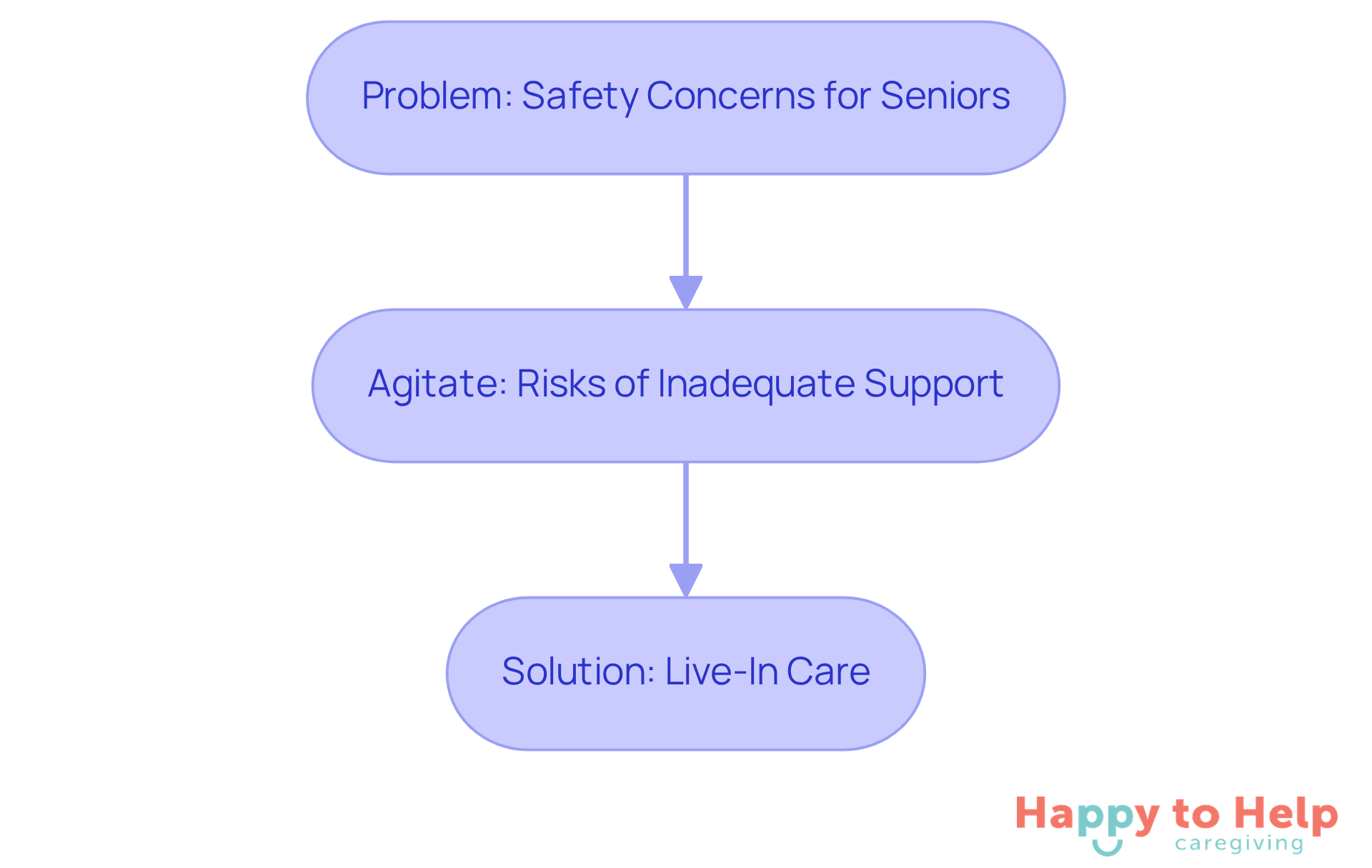 Problem: Safety Concerns for Seniors

Agitate: Risks of Inadequate Support

Solution: Live-In Care

Happy to Help
caregiving